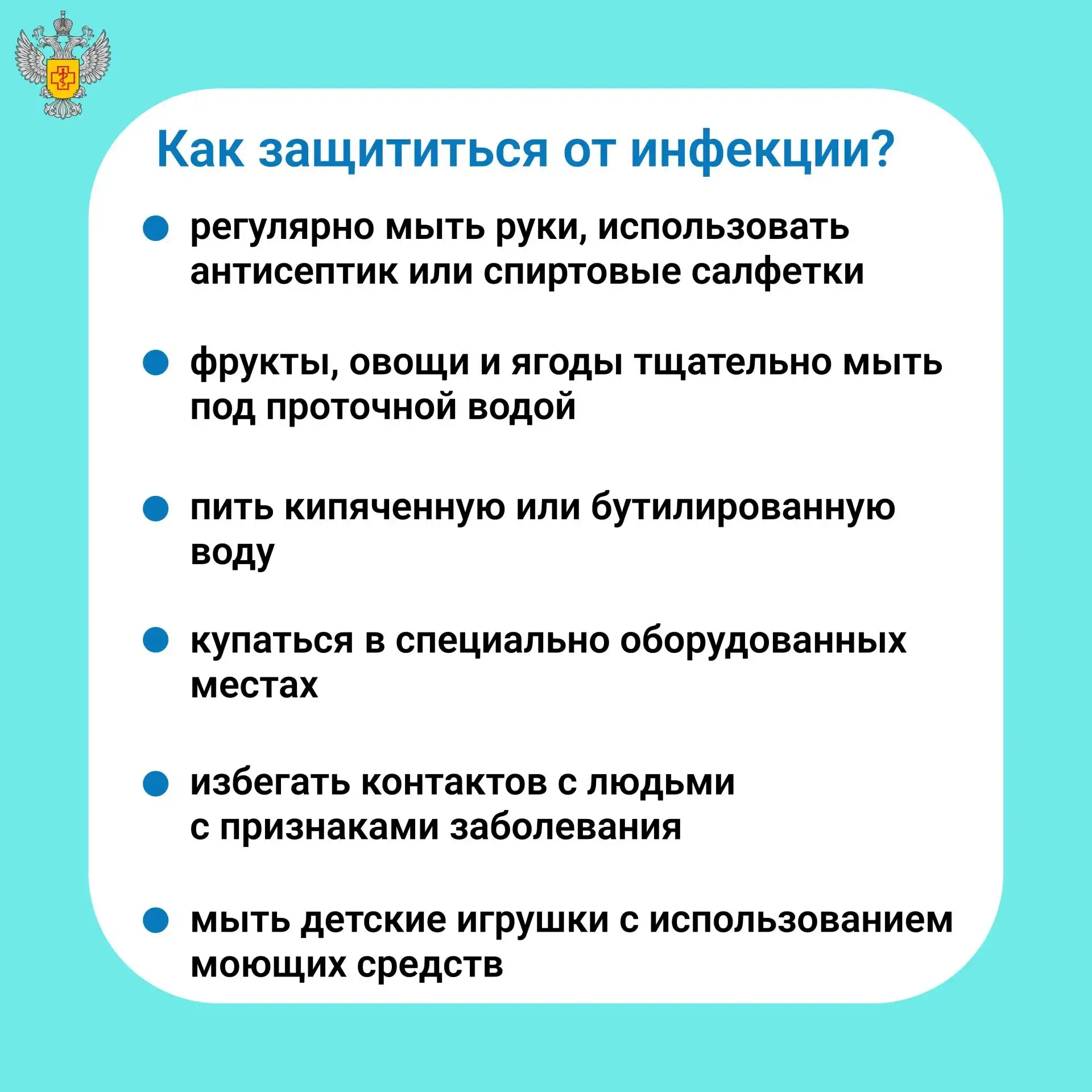 Как защититься от инфекции?

● регулярно мыть руки, использовать антисептик или спиртовые салфетки

● фрукты, овощи и ягоды тщательно мыть под проточной водой

● пить кипяченную или бутилированную воду

● купаться в специально оборудованных местах

● избегать контактов с людьми с признаками заболевания

● мыть детские игрушки с использованием моющих средств